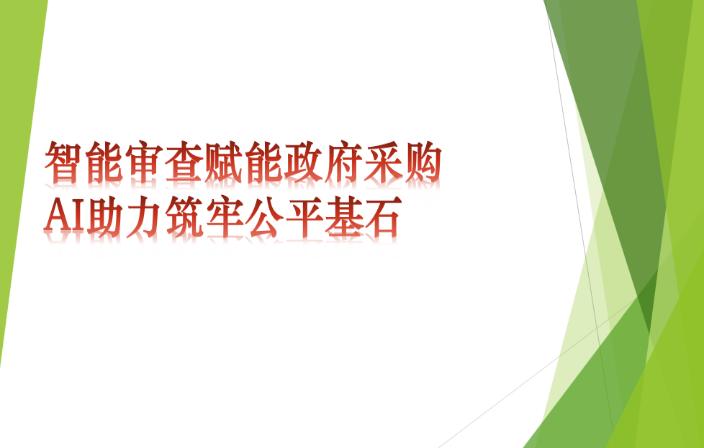 智能审查赋能政府采购
AI助力筑牢公平基石